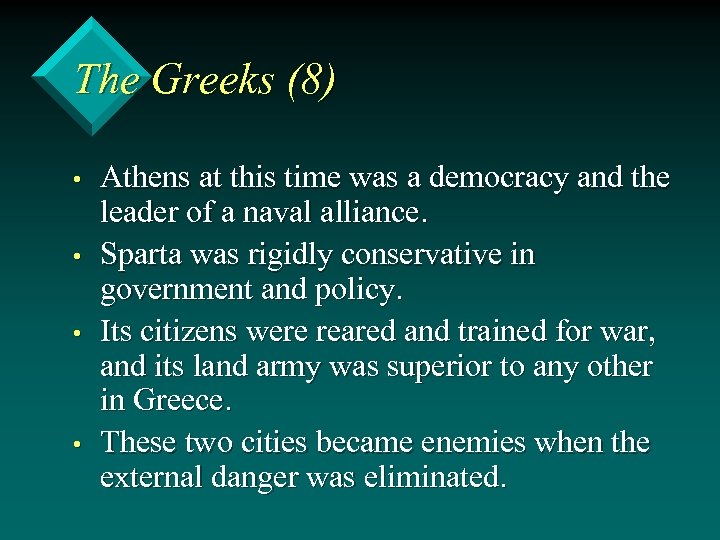 The Greeks (8)

• Athens at this time was a democracy and the leader of a naval alliance.
• Sparta was rigidly conservative in government and policy.
• Its citizens were reared and trained for war, and its land army was superior to any other in Greece.
• These two cities became enemies when the external danger was eliminated.